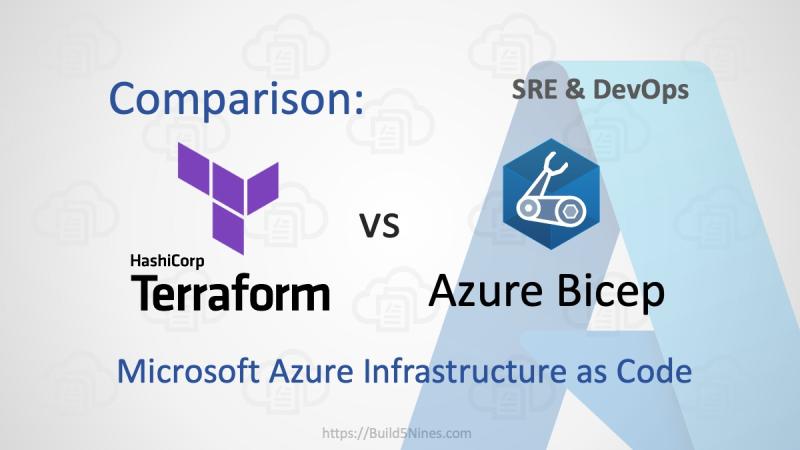 Comparison:

SRE & DevOps

HashiCorp
Terraform

vs

Azure Bicep

Microsoft Azure Infrastructure as Code

https://Build5Nines.com